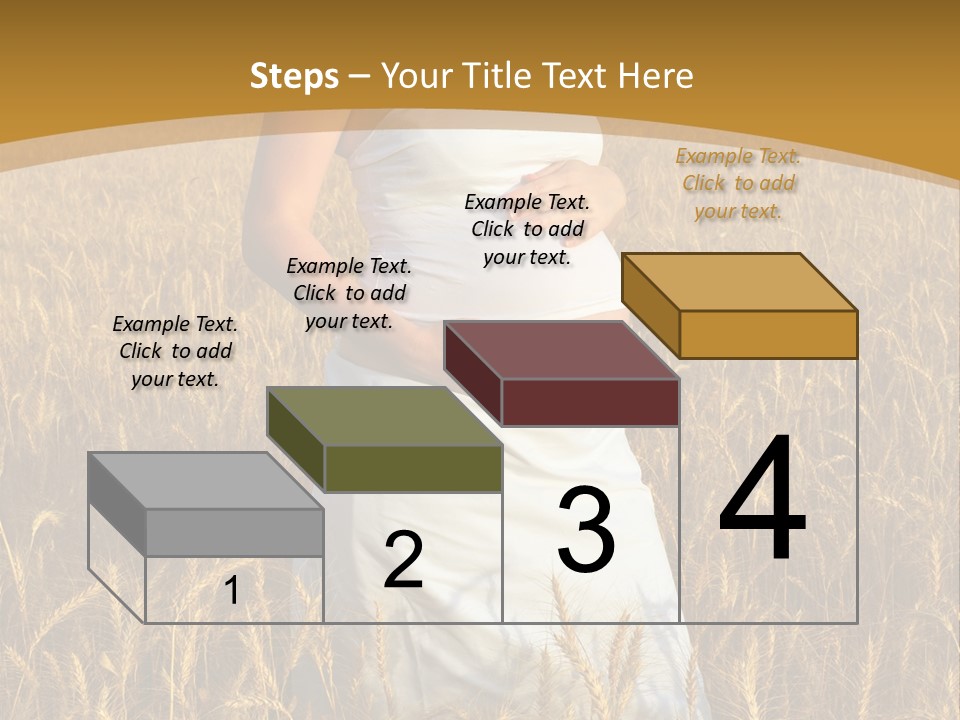 Steps – Your Title Text Here

Example Text. Click to add your text.

Example Text. Click to add your text.

Example Text. Click to add your text.

Example Text. Click to add your text.

1

2

3

4